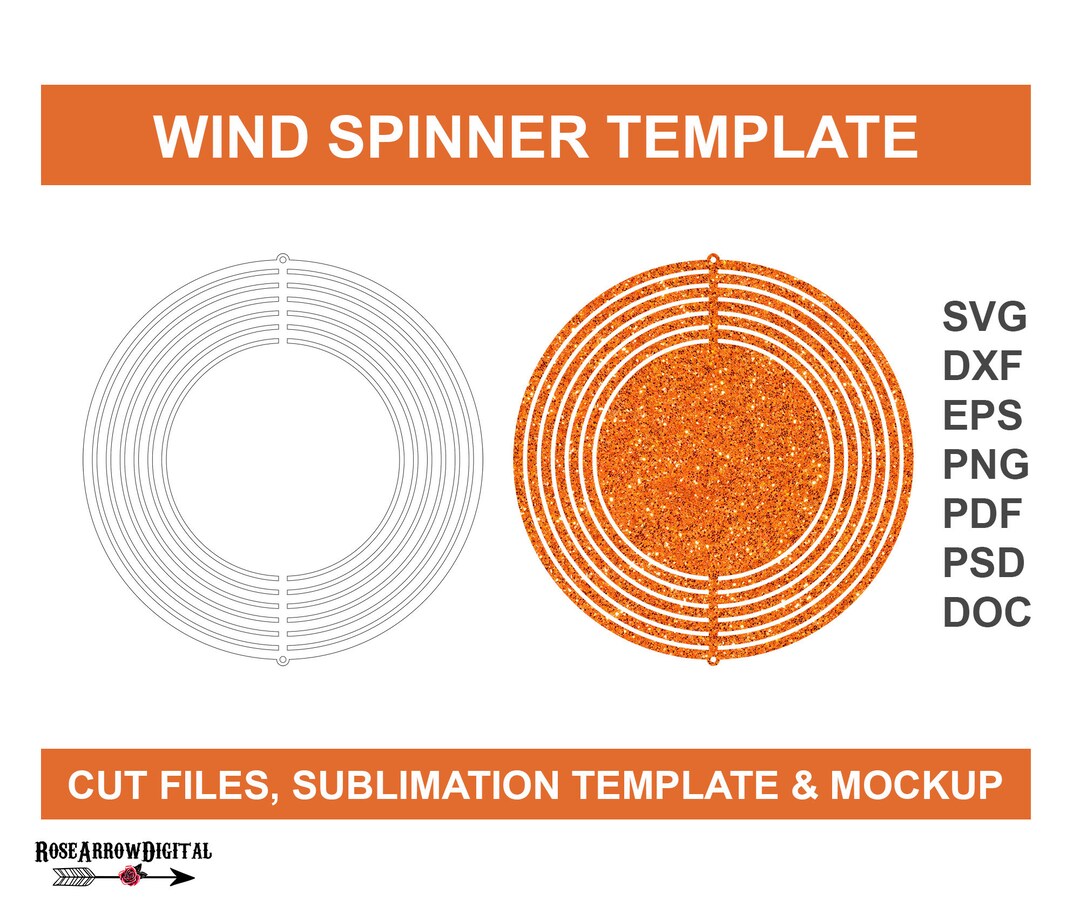 WIND SPINNER TEMPLATE

SVG
DXF
EPS
PNG
PDF
PSD
DOC

CUT FILES, SUBLIMATION TEMPLATE & MOCKUP

ROSEARROWDIGITAL